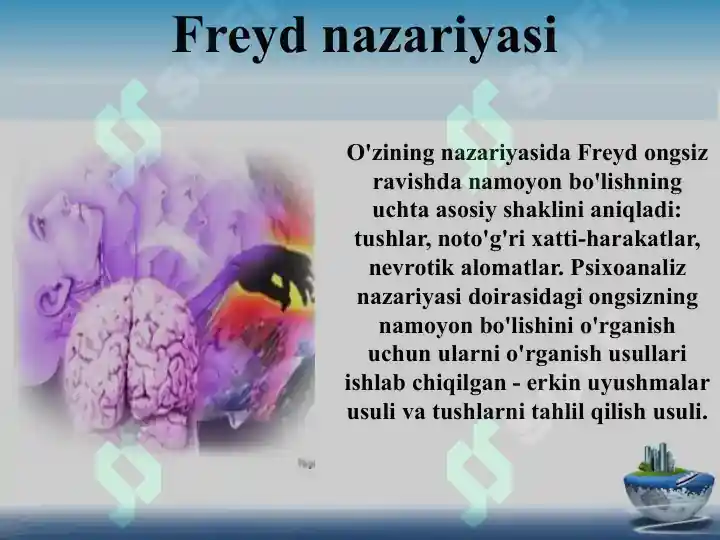 Freyd nazariyasi

O'zining nazariyasida Freyd ongsiz ravishda namoyon bo'lishning uchta asosiy shaklini aniqladi: tushlar, noto'g'ri xatti-harakatlar, nevrotik alomatlar. Psixoanaliz nazariyasi doirasidagi ongsizning namoyon bo'lishini o'rganish uchun ularni o'rganish usullari ishlab chiqilgan - erkin uyushmalar usuli va tushlarni tahlil qilish usuli.